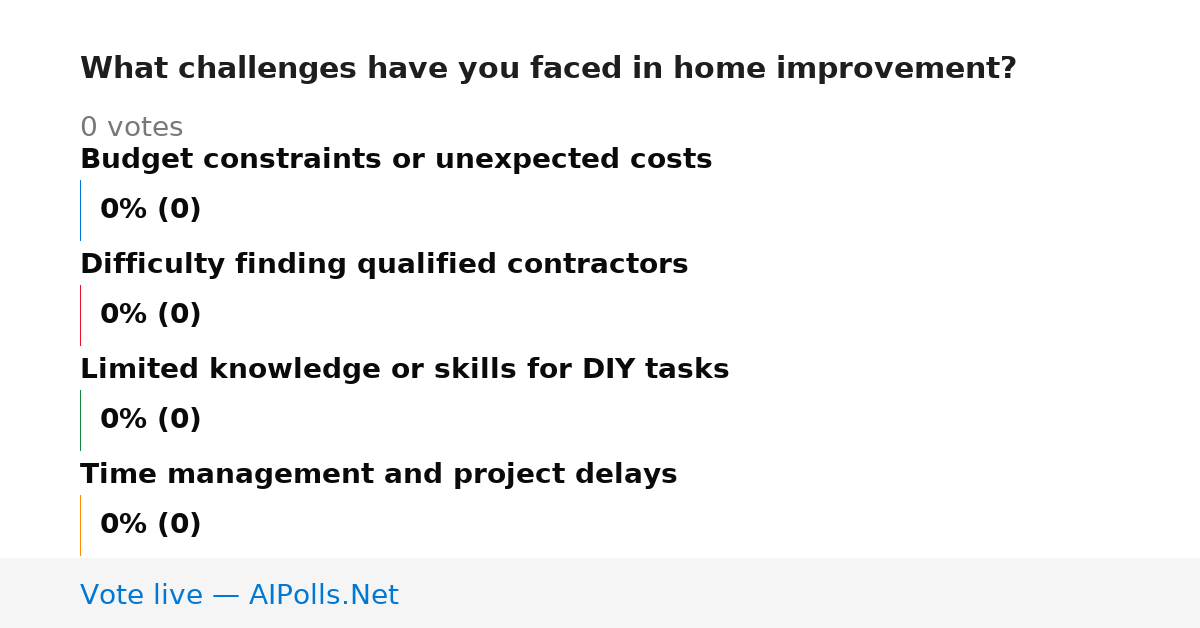 What challenges have you faced in home improvement?

0 votes

Budget constraints or unexpected costs

0% (0)

Difficulty finding qualified contractors

0% (0)

Limited knowledge or skills for DIY tasks

0% (0)

Time management and project delays

0% (0)

Vote live — AIPolls.Net